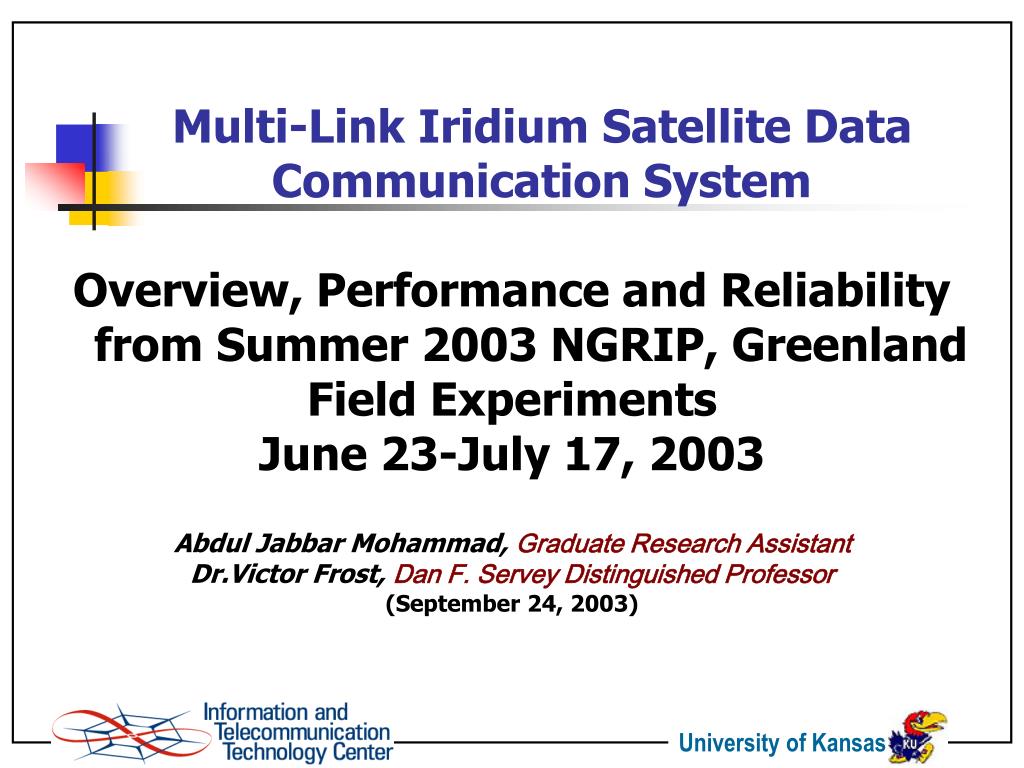 Multi-Link Iridium Satellite Data Communication System

Overview, Performance and Reliability from Summer 2003 NGRIP, Greenland Field Experiments
June 23-July 17, 2003

Abdul Jabbar Mohammad, Graduate Research Assistant
Dr.Victor Frost, Dan F. Servey Distinguished Professor
(September 24, 2003)

Information and Telecommunication Technology Center

University of Kansas

KU